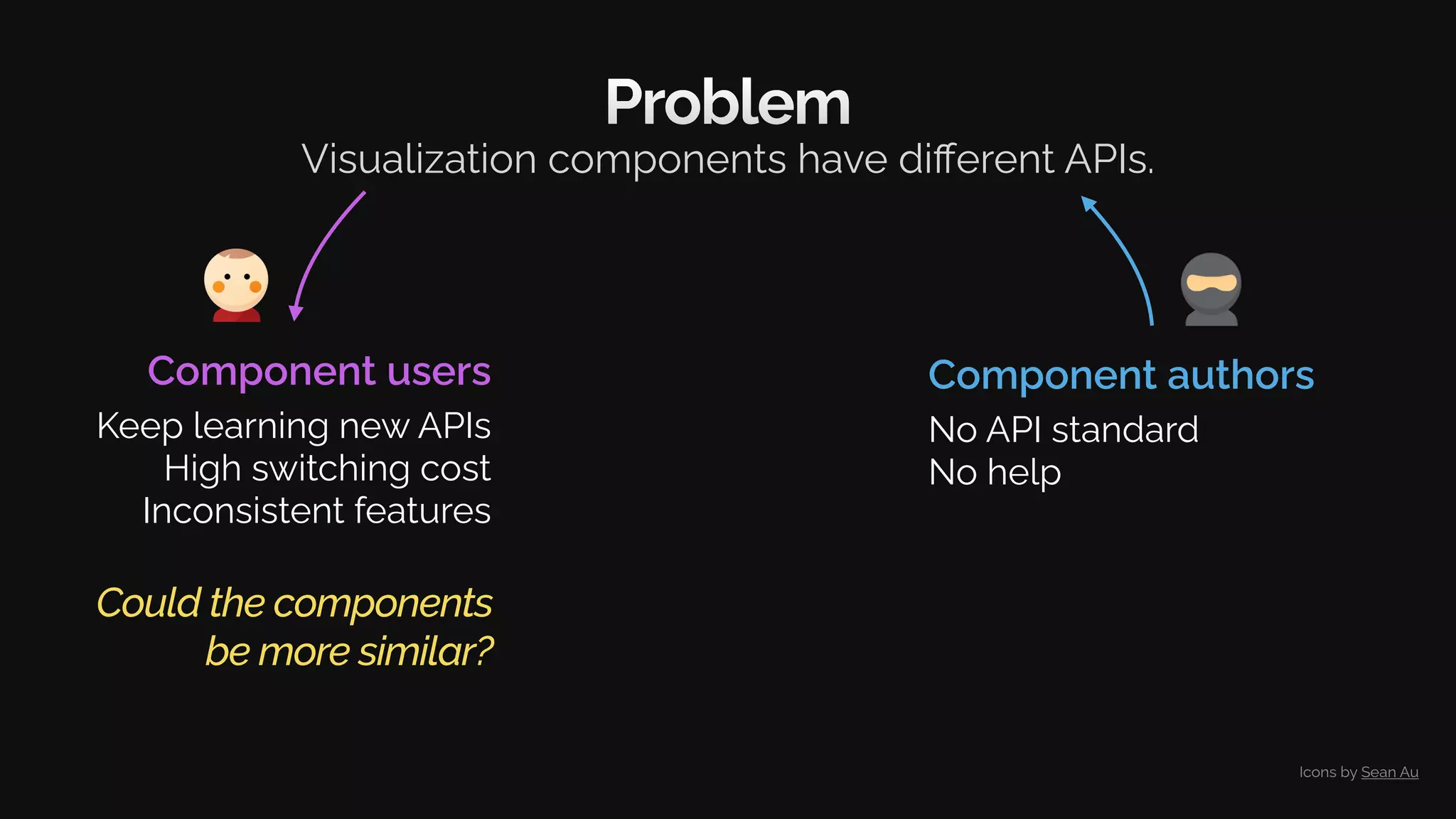 Problem

Visualization components have different APIs.

Component users

Keep learning new APIs
High switching cost
Inconsistent features

Could the components be more similar?

Component authors

No API standard
No help

Icons by Sean Au